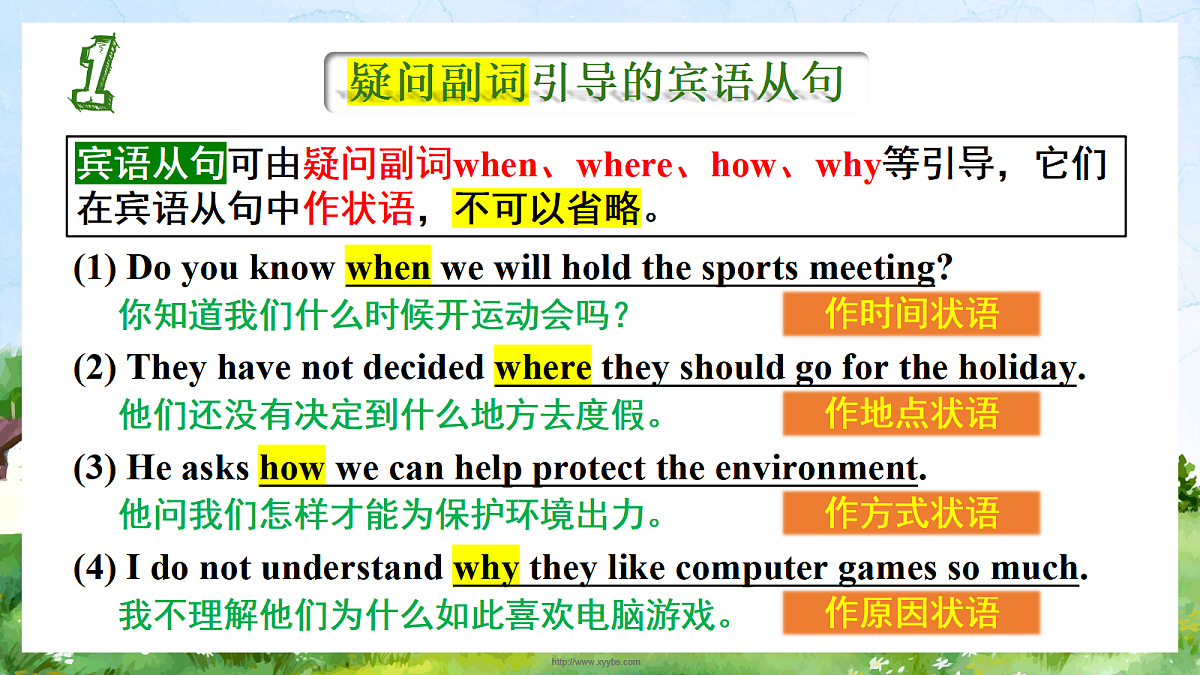 1

疑问副词引导的宾语从句

宾语从句可由疑问副词when、where、how、why等引导，它们在宾语从句中作状语，不可以省略。

(1) Do you know when we will hold the sports meeting?
你知道我们什么时候开运动会吗？
作时间状语

(2) They have not decided where they should go for the holiday.
他们还没有决定到什么地方去度假。
作地点状语

(3) He asks how we can help protect the environment.
他问我们怎样才能为保护环境出力。
作方式状语

(4) I do not understand why they like computer games so much.
我不理解他们为什么如此喜欢电脑游戏。
作原因状语

http://www.xyybs.com